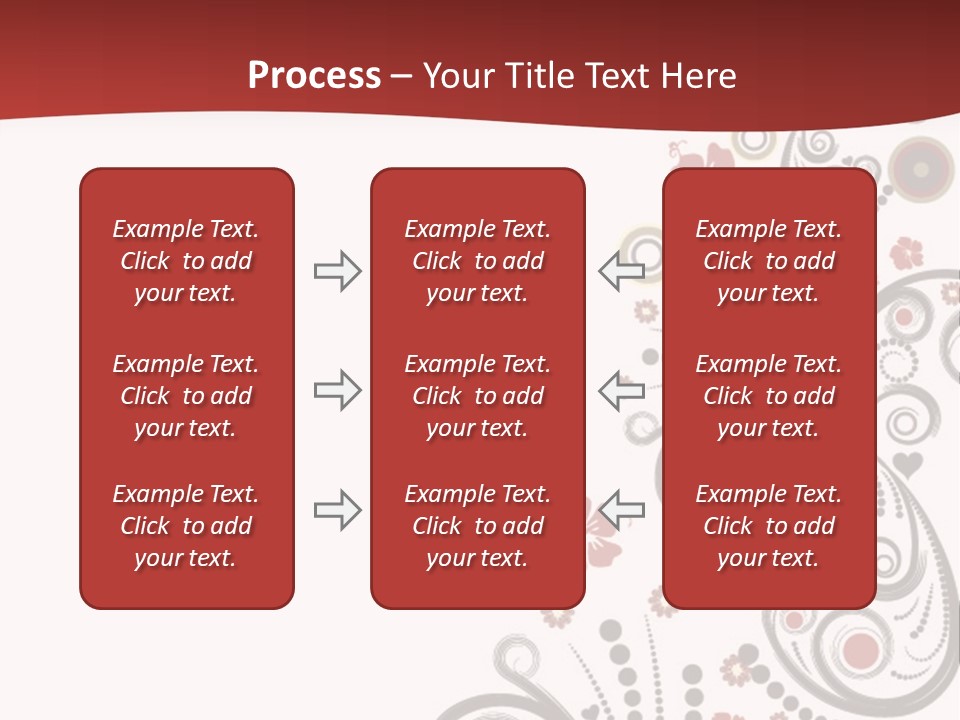 Process – Your Title Text Here

Example Text. Click to add your text.

Example Text. Click to add your text.

Example Text. Click to add your text.

Example Text. Click to add your text.

Example Text. Click to add your text.

Example Text. Click to add your text.

Example Text. Click to add your text.

Example Text. Click to add your text.

Example Text. Click to add your text.